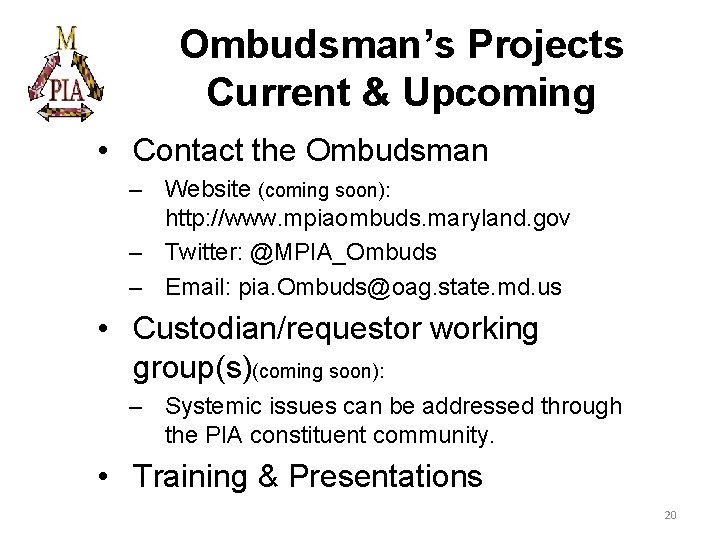 M
PIA

Ombudsman's Projects Current & Upcoming

• Contact the Ombudsman
– Website (coming soon): http://www.mpiaombuds.maryland.gov
– Twitter: @MPIA_Ombuds
– Email: pia.Ombuds@oag.state.md.us

• Custodian/requestor working group(s)(coming soon):
– Systemic issues can be addressed through the PIA constituent community.

• Training & Presentations

20